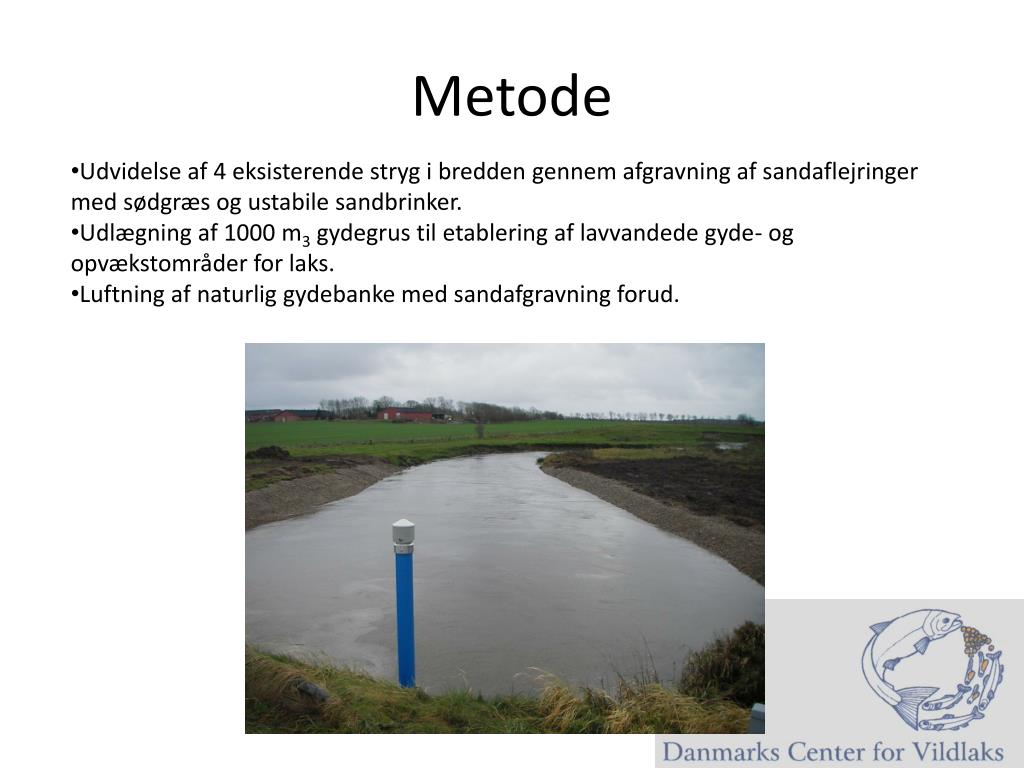 Metode

•Udvidelse af 4 eksisterende stryg i bredden gennem afgravning af sandaflejringer med sødgræs og ustabile sandbrinker.
•Udlægning af 1000 $m_3$ gydegrus til etablering af lavvandede gyde- og opvækstområder for laks.
•Luftning af naturlig gydebanke med sandafgravning forud.

Danmarks Center for Vildlaks